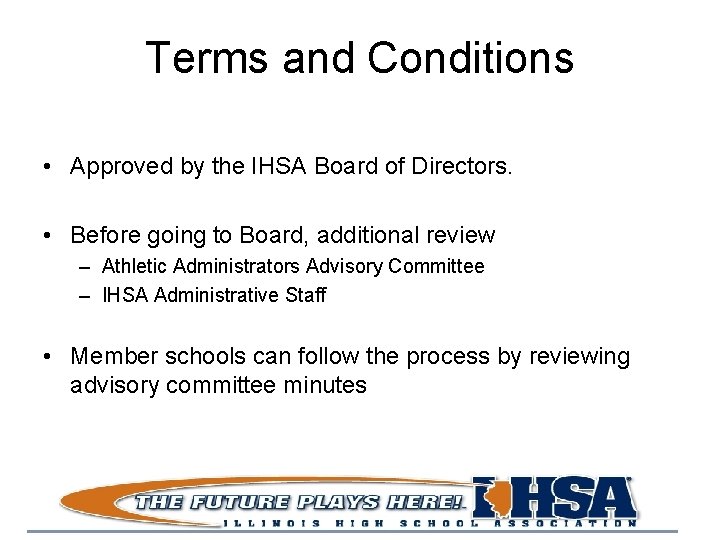 Terms and Conditions

• Approved by the IHSA Board of Directors.

• Before going to Board, additional review
– Athletic Administrators Advisory Committee
– IHSA Administrative Staff

• Member schools can follow the process by reviewing advisory committee minutes

THE FUTURE PLAYS HERE! IHSA
ILLINOIS HIGH SCHOOL ASSOCIATION